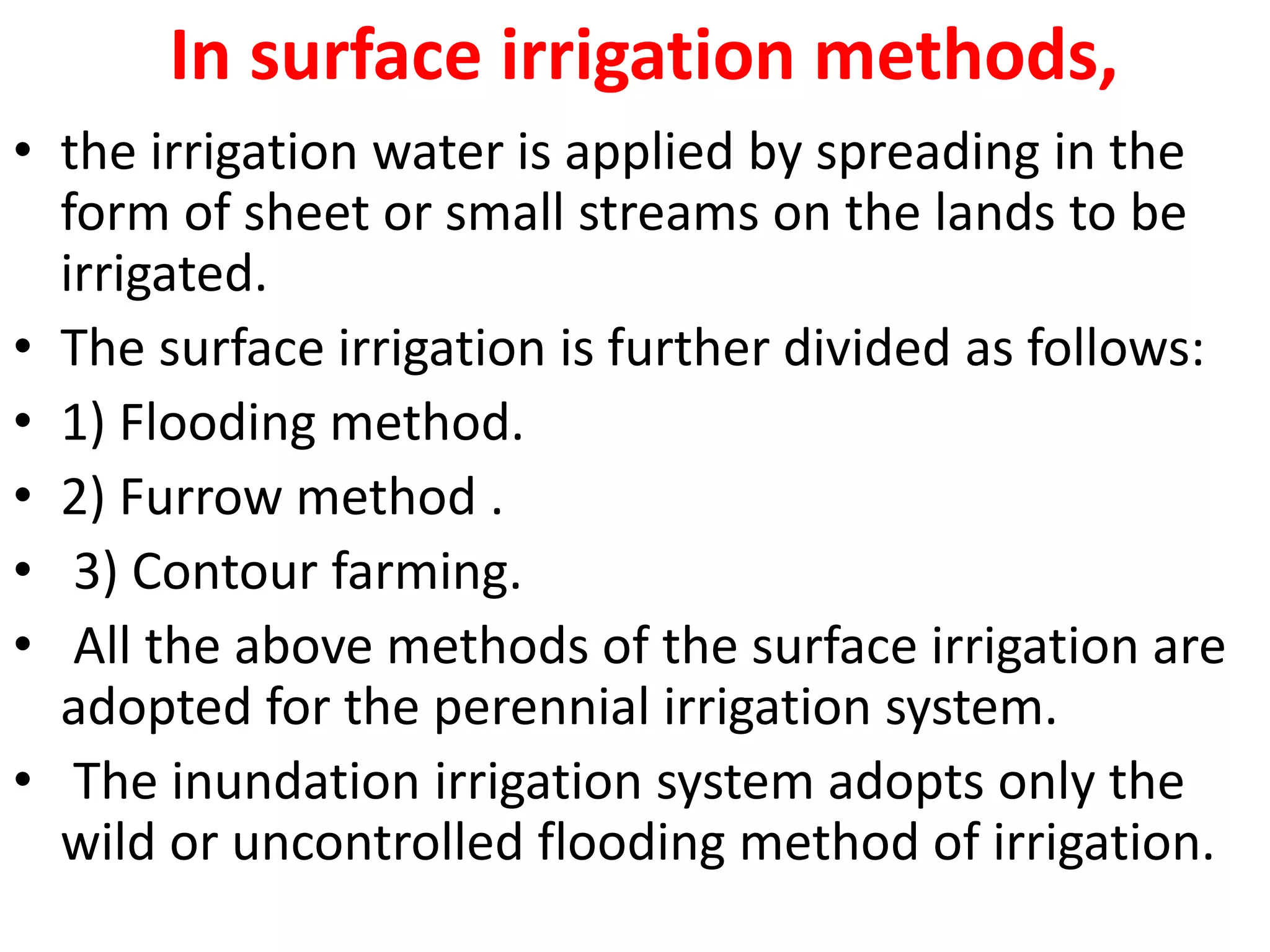 In surface irrigation methods,

• the irrigation water is applied by spreading in the form of sheet or small streams on the lands to be irrigated.
• The surface irrigation is further divided as follows:
• 1) Flooding method.
• 2) Furrow method .
• 3) Contour farming.
• All the above methods of the surface irrigation are adopted for the perennial irrigation system.
• The inundation irrigation system adopts only the wild or uncontrolled flooding method of irrigation.